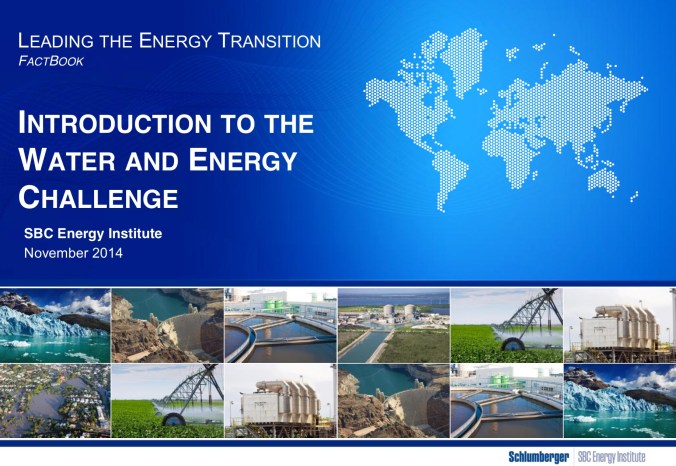 LEADING THE ENERGY TRANSITION
FACTBOOK

INTRODUCTION TO THE WATER AND ENERGY CHALLENGE

SBC Energy Institute
November 2014

Schlumberger | SBC Energy Institute